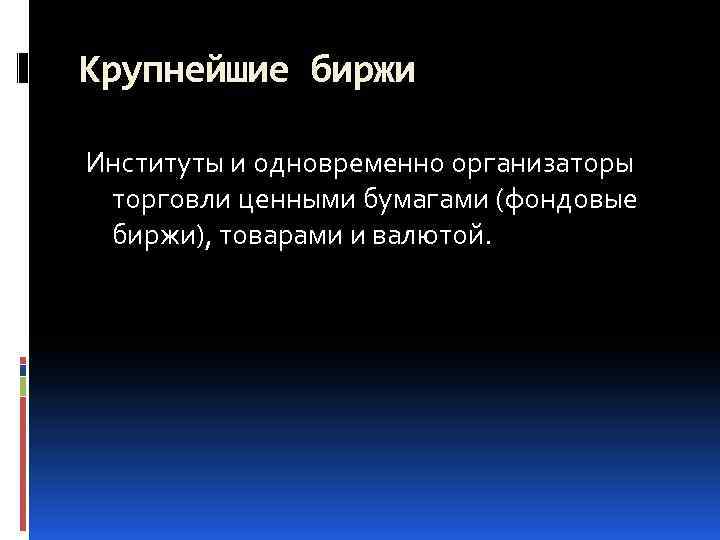 Крупнейшие биржи

Институты и одновременно организаторы торговли ценными бумагами (фондовые биржи), товарами и валютой.